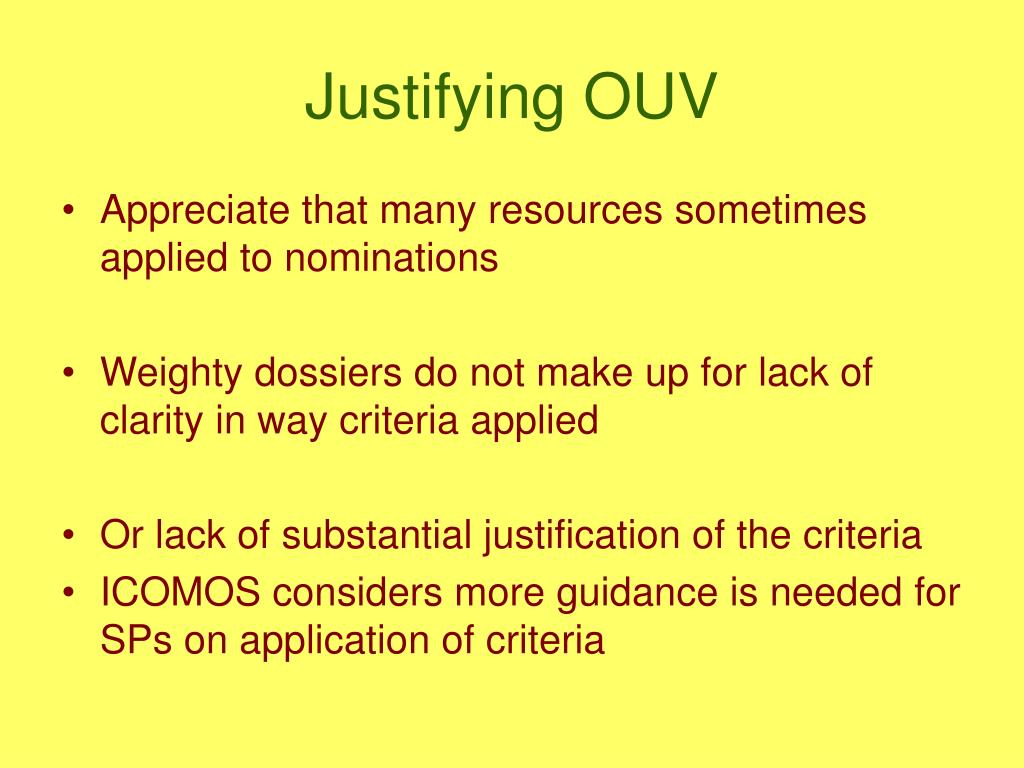 Justifying OUV

• Appreciate that many resources sometimes applied to nominations

• Weighty dossiers do not make up for lack of clarity in way criteria applied

• Or lack of substantial justification of the criteria
• ICOMOS considers more guidance is needed for SPs on application of criteria